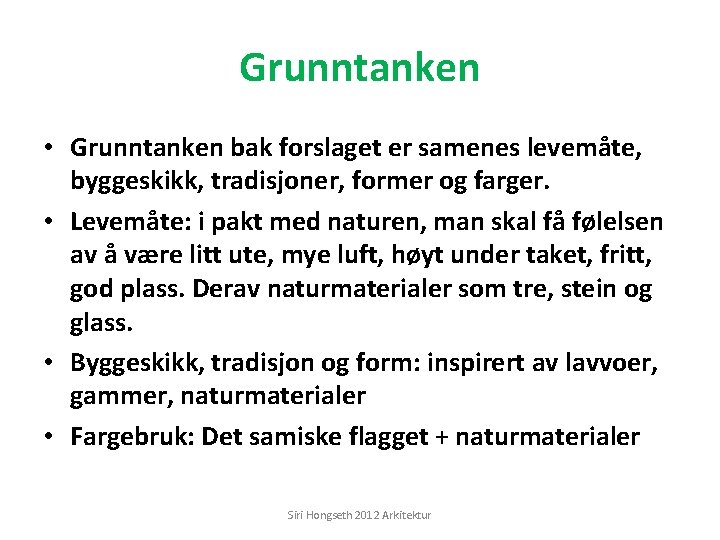 Grunntanken

• Grunntanken bak forslaget er samenes levemåte, byggeskikk, tradisjoner, former og farger.
• Levemåte: i pakt med naturen, man skal få følelsen av å være litt ute, mye luft, høyt under taket, fritt, god plass. Derav naturmaterialer som tre, stein og glass.
• Byggeskikk, tradisjon og form: inspirert av lavvoer, gammer, naturmaterialer
• Fargebruk: Det samiske flagget + naturmaterialer

Siri Hongseth 2012 Arkitektur